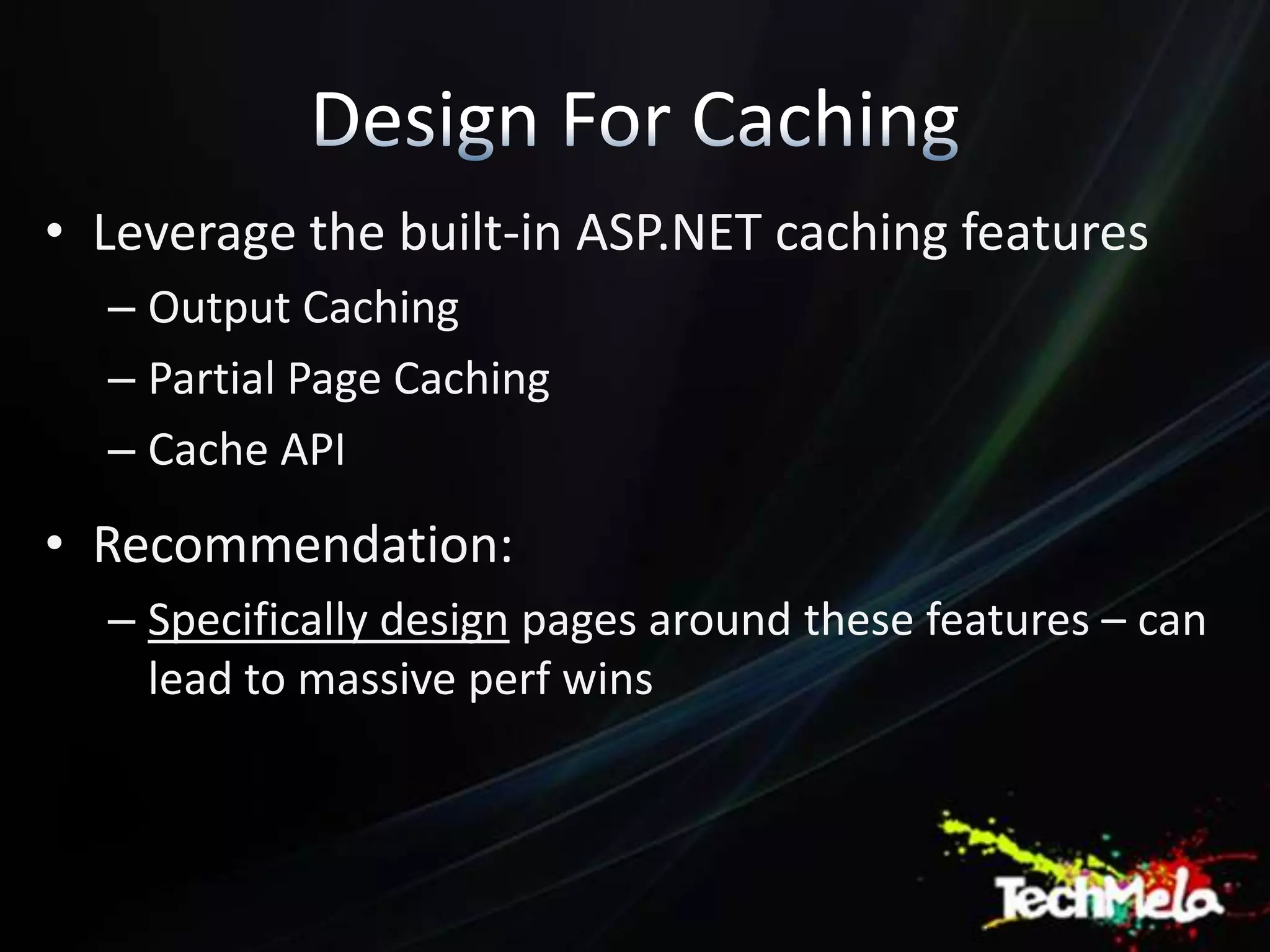 Design For Caching

• Leverage the built-in ASP.NET caching features
– Output Caching
– Partial Page Caching
– Cache API

• Recommendation:
– Specifically design pages around these features – can lead to massive perf wins

TechMela